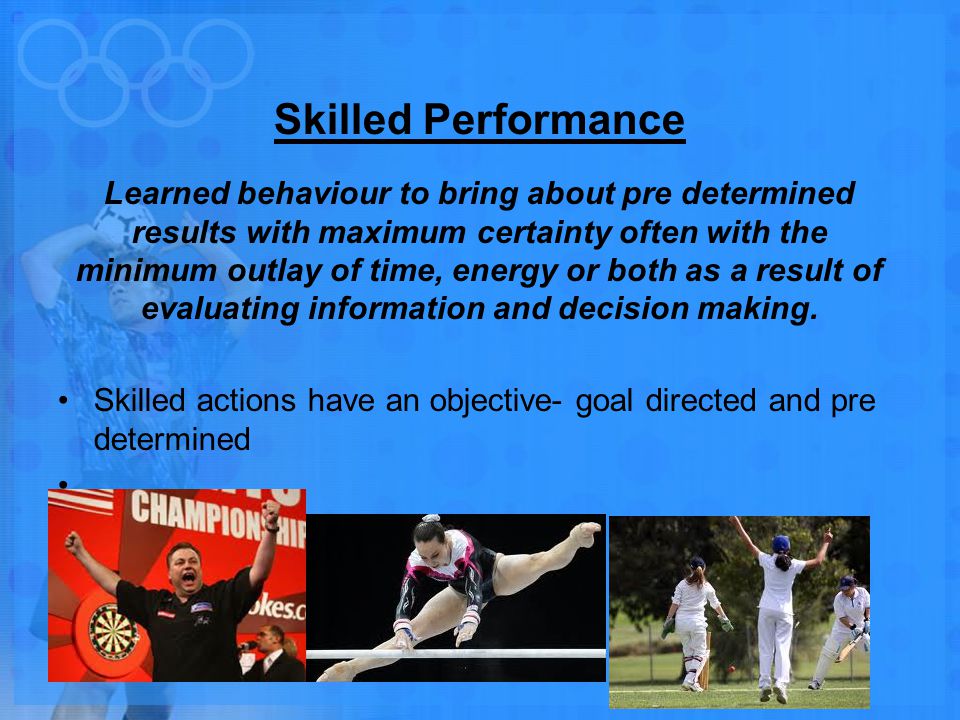 Skilled Performance

Learned behaviour to bring about pre determined results with maximum certainty often with the minimum outlay of time, energy or both as a result of evaluating information and decision making.

• Skilled actions have an objective- goal directed and pre determined
•

CHAMPIONSHIP

okes.c